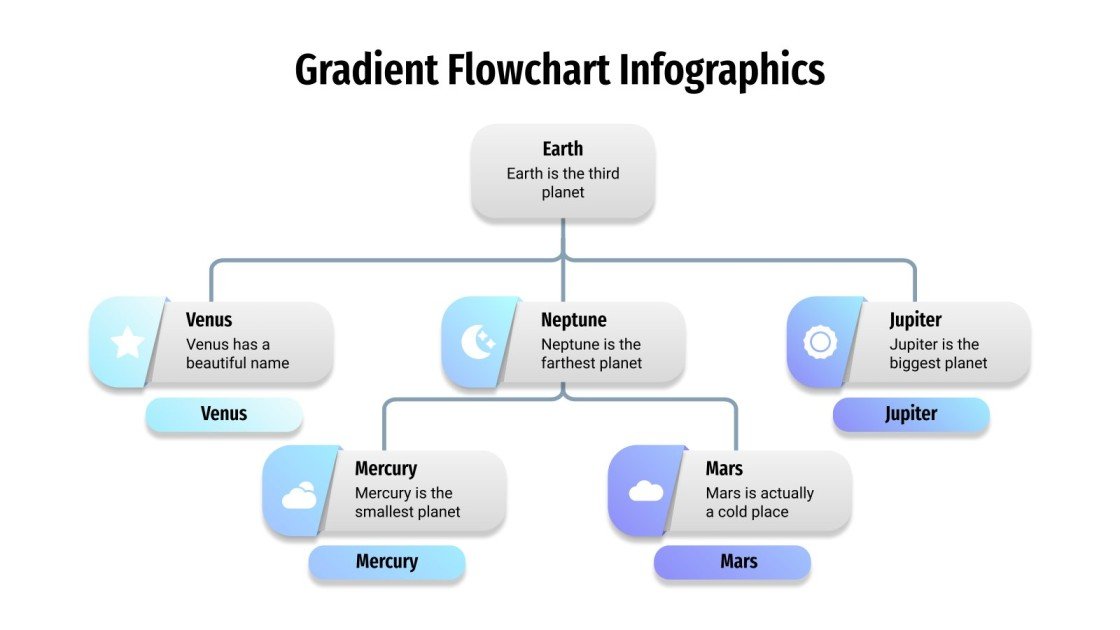 Gradient Flowchart Infographics

Earth
Earth is the third planet

Venus
Venus has a beautiful name

Venus

Neptune
Neptune is the farthest planet

Jupiter
Jupiter is the biggest planet

Jupiter

Mercury
Mercury is the smallest planet

Mercury

Mars
Mars is actually a cold place

Mars